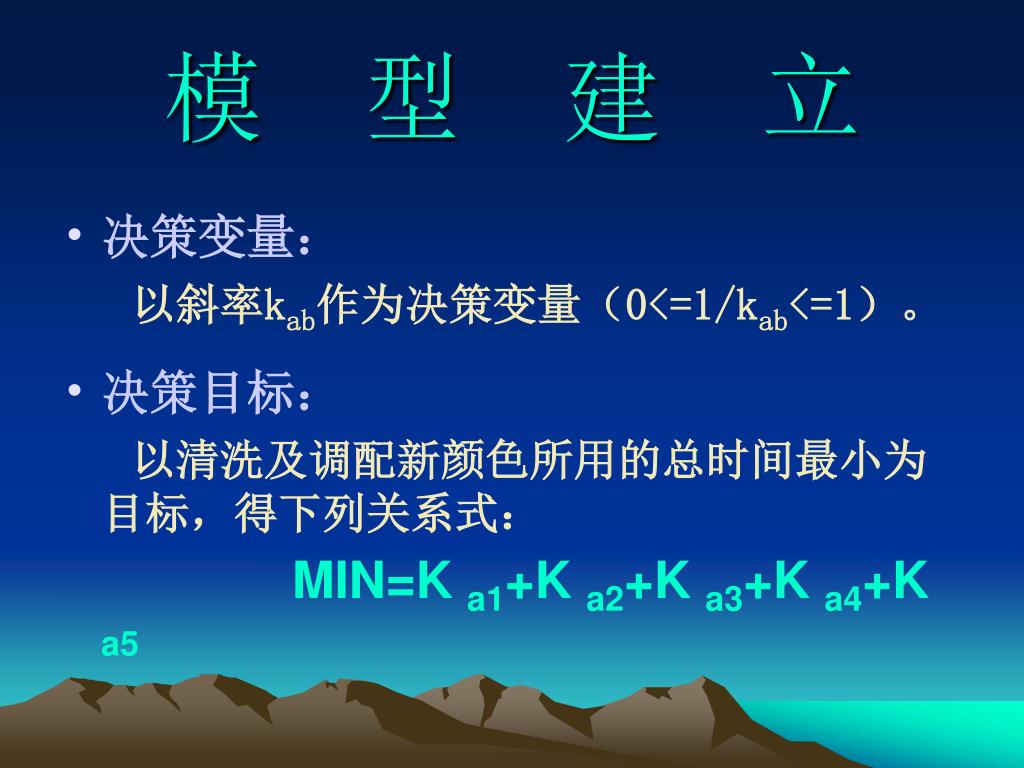 模　型　建　立

• 决策变量：

以斜率$k_{ab}$作为决策变量（$0<=1/k_{ab}<=1$）。

• 决策目标：

以清洗及调配新颜色所用的总时间最小为目标，得下列关系式：

$MIN=K_{a1}+K_{a2}+K_{a3}+K_{a4}+K_{a5}$